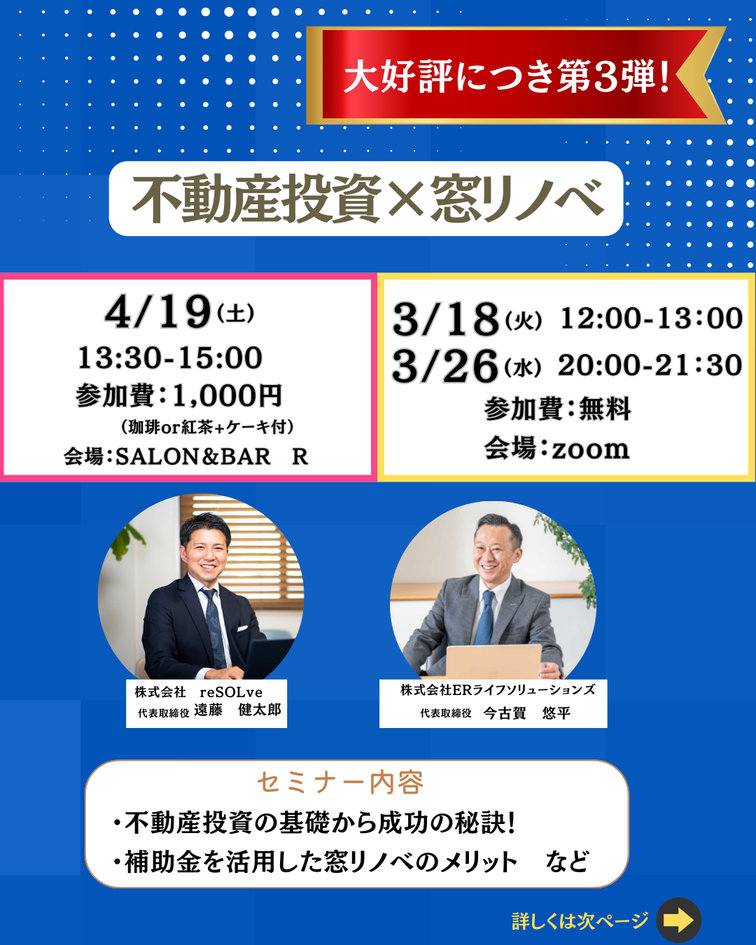 大好評につき第3弾!

不動産投資×窓リノベ

4/19(土)
13:30-15:00
参加費:1,000円
(珈琲or紅茶+ケーキ付)
会場:SALON&BAR　R

3/18(火) 12:00-13:00
3/26(水) 20:00-21:30
参加費:無料
会場:zoom

株式会社　reSOLve
代表取締役 遠藤　健太郎

株式会社ERライフソリューションズ
代表取締役　今古賀　悠平

セミナー内容
・不動産投資の基礎から成功の秘訣!
・補助金を活用した窓リノベのメリット　など

詳しくは次ページ